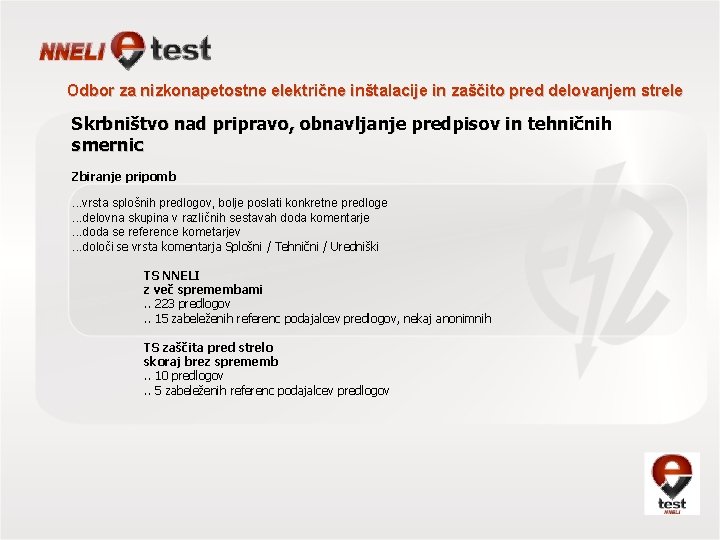 NNELI e test

Odbor za nizkonapetostne električne inštalacije in zaščito pred delovanjem strele

Skrbništvo nad pripravo, obnavljanje predpisov in tehničnih smernic

Zbiranje pripomb

...vrsta splošnih predlogov, bolje poslati konkretne predloge
...delovna skupina v različnih sestavah doda komentarje
...doda se reference kometarjev
...določi se vrsta komentarja Splošni / Tehnični / Uredniški

TS NNELI
z več spremembami
.. 223 predlogov
.. 15 zabeleženih referenc podajalcev predlogov, nekaj anonimnih

TS zaščita pred strelo
skoraj brez sprememb
.. 10 predlogov
.. 5 zabeleženih referenc podajalcev predlogov

e test NNELI